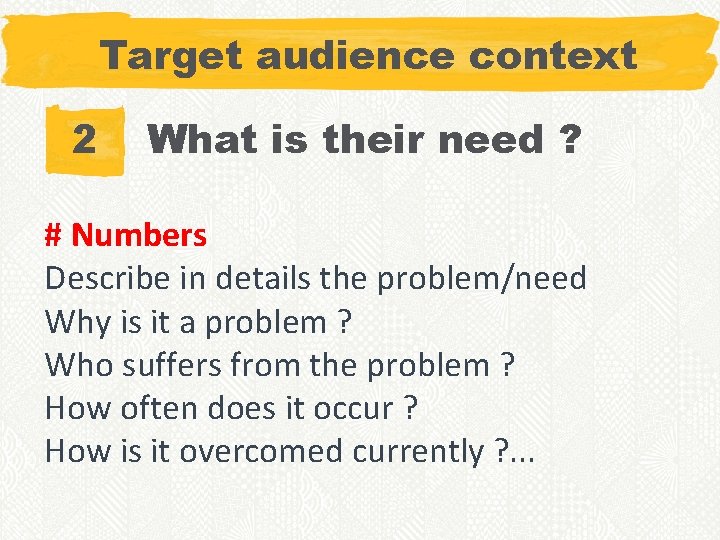 Target audience context

2 What is their need ?

# Numbers
Describe in details the problem/need
Why is it a problem ?
Who suffers from the problem ?
How often does it occur ?
How is it overcomed currently ?...